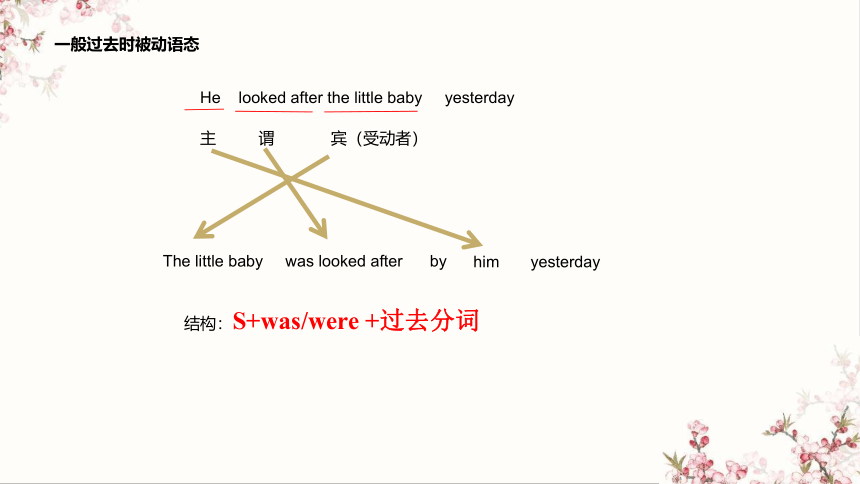 一般过去时被动语态

He looked after the little baby yesterday

主 谓 宾（受动者）

The little baby was looked after by him yesterday

结构：S+was/were +过去分词